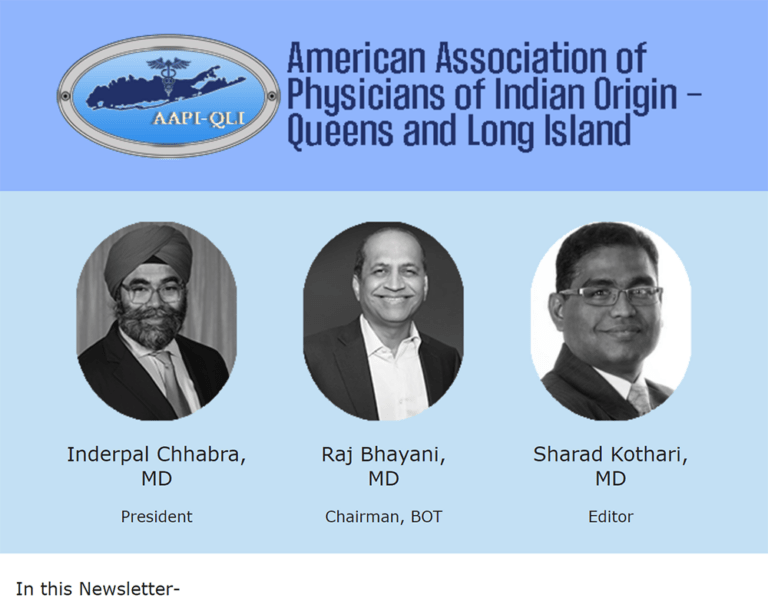 AAPI-QLI

American Association of Physicians of Indian Origin – Queens and Long Island

Inderpal Chhabra, MD

President

Raj Bhayani, MD

Chairman, BOT

Sharad Kothari, MD

Editor

In this Newsletter-